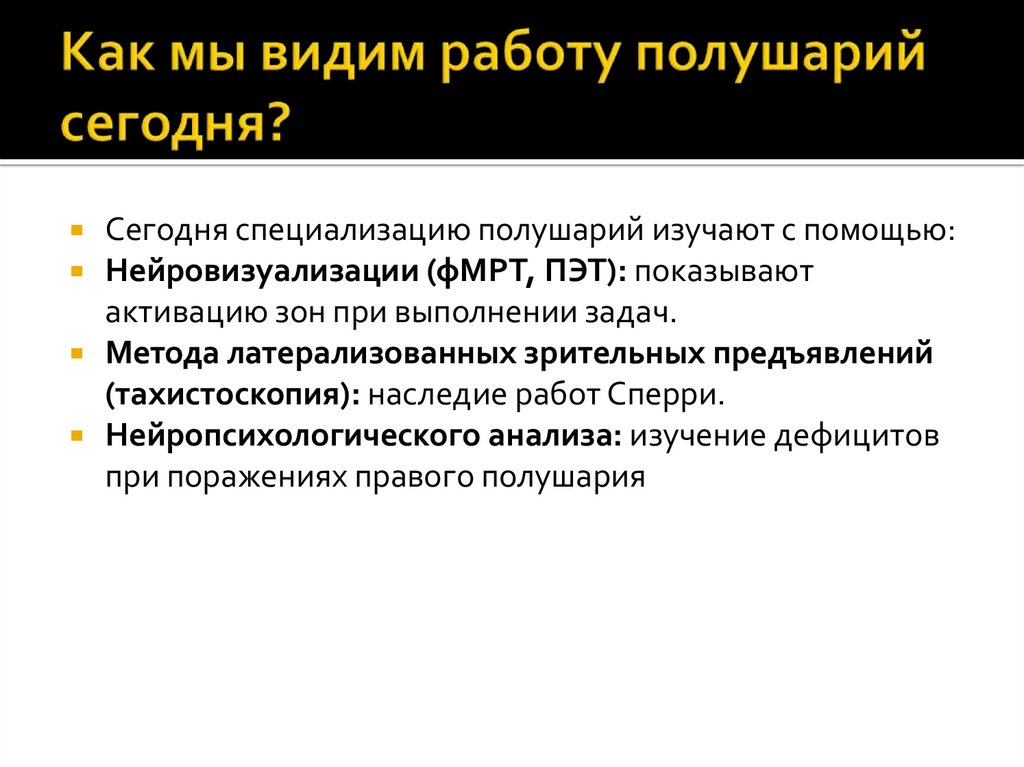 Как мы видим работу полушарий сегодня?

Сегодня специализацию полушарий изучают с помощью:

Нейровизуализации (фМРТ, ПЭТ): показывают активацию зон при выполнении задач.

Метода латерализованных зрительных предъявлений (тахистоскопия): наследие работ Сперри.

Нейропсихологического анализа: изучение дефицитов при поражениях правого полушария